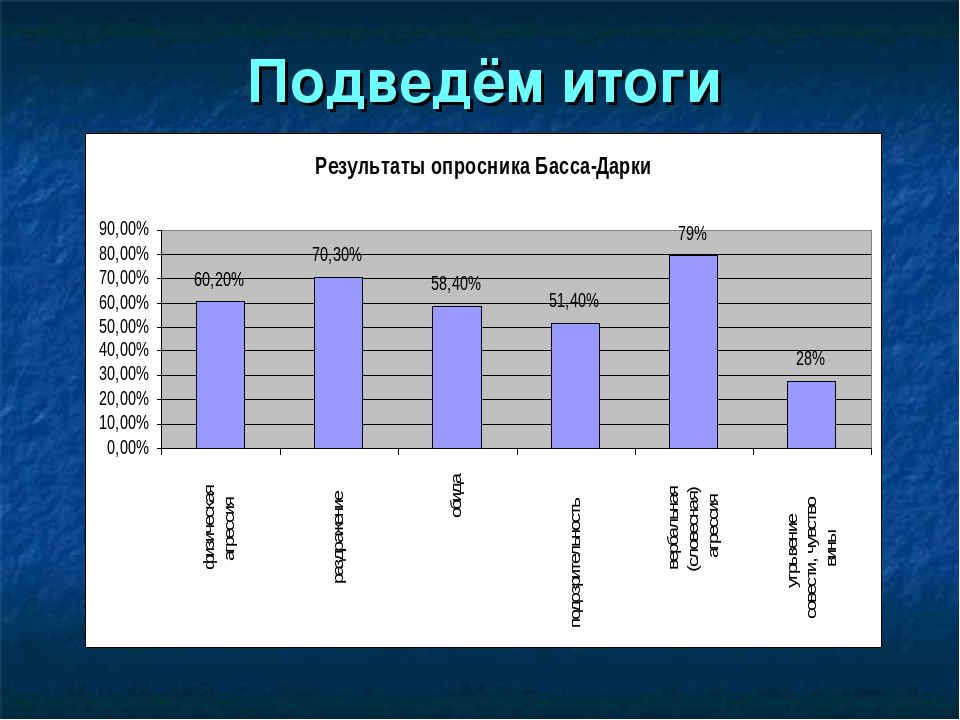 Подведём итоги

Результаты опросника Басса-Дарки

90,00%
80,00%
70,00%
60,00%
50,00%
40,00%
30,00%
20,00%
10,00%
0,00%

60,20%
70,30%
58,40%
51,40%
79%
28%

физическая агрессия
раздражение
обида
подозрительность
вербальная (словесная) агрессия
угрызение совести, чувство вины